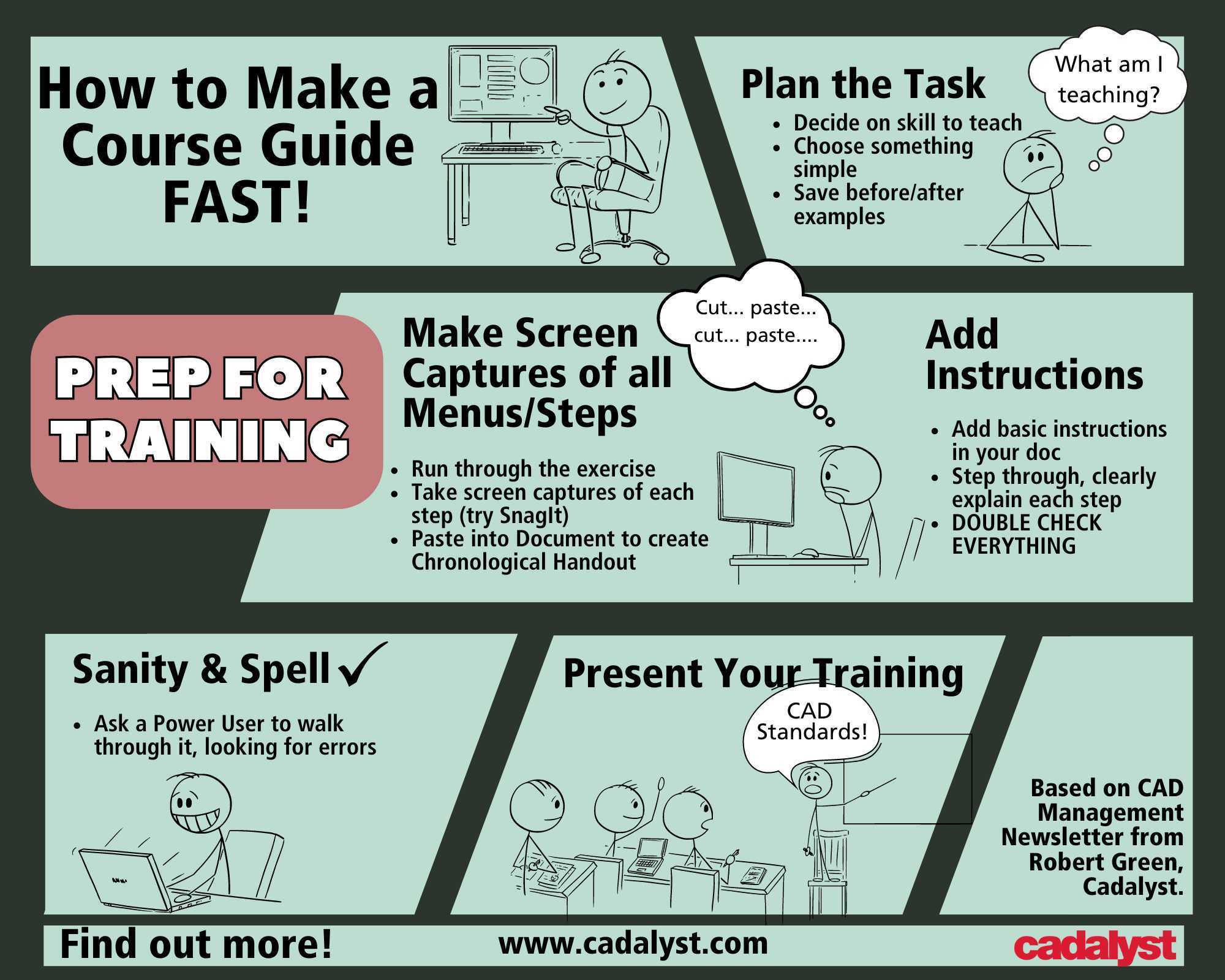 How to Make a Course Guide FAST!

Plan the Task

What am I teaching?

- Decide on skill to teach
- Choose something simple
- Save before/after examples

PREP FOR TRAINING

Make Screen Captures of all Menus/Steps

Cut... paste... cut... paste....

- Run through the exercise
- Take screen captures of each step (try SnagIt)
- Paste into Document to create Chronological Handout

Add Instructions

- Add basic instructions in your doc
- Step through, clearly explain each step
- DOUBLE CHECK EVERYTHING

Sanity & Spell ✓

- Ask a Power User to walk through it, looking for errors

Present Your Training

CAD Standards!

Based on CAD Management Newsletter from Robert Green, Cadalyst.

Find out more!

www.cadalyst.com

cadalyst